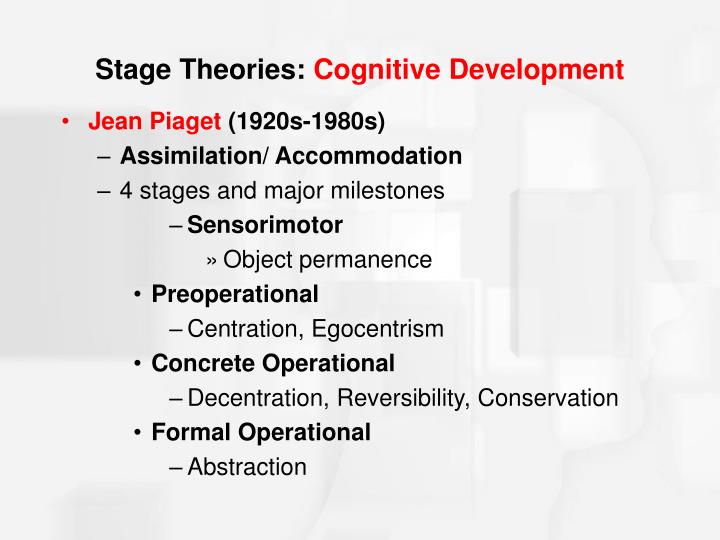 Stage Theories: Cognitive Development

• Jean Piaget (1920s-1980s)
– Assimilation/ Accommodation
– 4 stages and major milestones
– Sensorimotor
» Object permanence
• Preoperational
– Centration, Egocentrism
• Concrete Operational
– Decentration, Reversibility, Conservation
• Formal Operational
– Abstraction